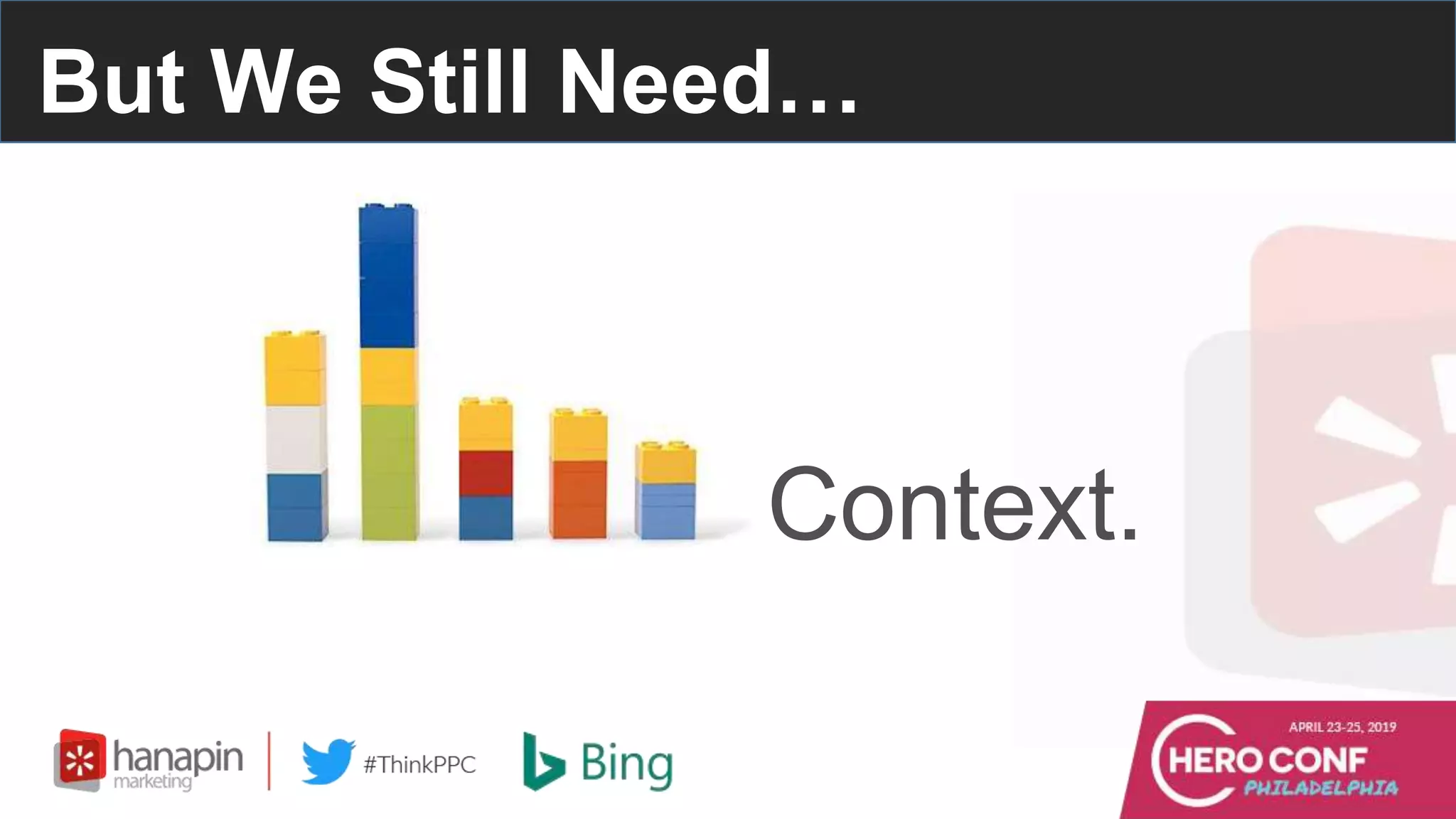 But We Still Need…

Context.

hanapin marketing

#ThinkPPC

Bing

APRIL 23-25, 2019
HERO CONF
PHILADELPHIA